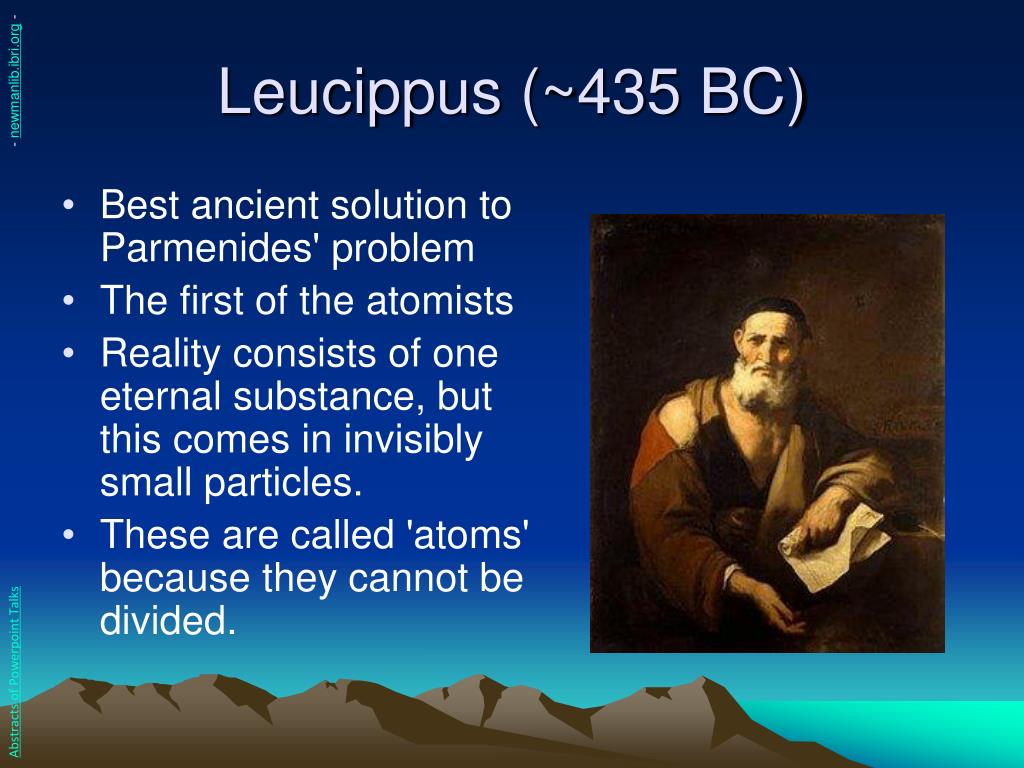 - newmanlib.ibri.org -

Leucippus (~435 BC)

• Best ancient solution to Parmenides' problem
• The first of the atomists
• Reality consists of one eternal substance, but this comes in invisibly small particles.
• These are called 'atoms' because they cannot be divided.

Abstracts of Powerpoint Talks